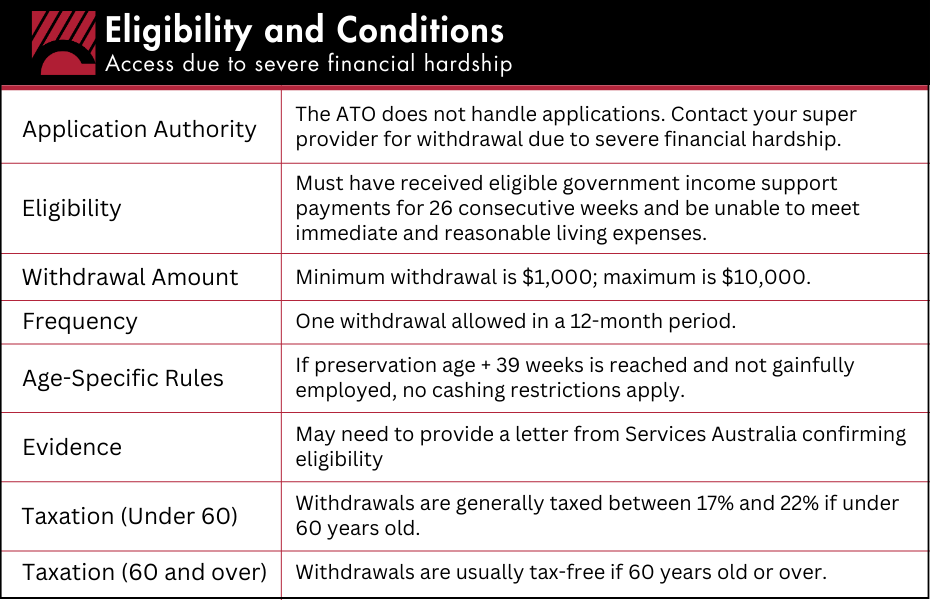 Eligibility and Conditions
Access due to severe financial hardship

| | |
|---|---|
| Application Authority | The ATO does not handle applications. Contact your super provider for withdrawal due to severe financial hardship. |
| Eligibility | Must have received eligible government income support payments for 26 consecutive weeks and be unable to meet immediate and reasonable living expenses. |
| Withdrawal Amount | Minimum withdrawal is \$1,000; maximum is \$10,000. |
| Frequency | One withdrawal allowed in a 12-month period. |
| Age-Specific Rules | If preservation age + 39 weeks is reached and not gainfully employed, no cashing restrictions apply. |
| Evidence | May need to provide a letter from Services Australia confirming eligibility |
| Taxation (Under 60) | Withdrawals are generally taxed between 17% and 22% if under 60 years old. |
| Taxation (60 and over) | Withdrawals are usually tax-free if 60 years old or over. |